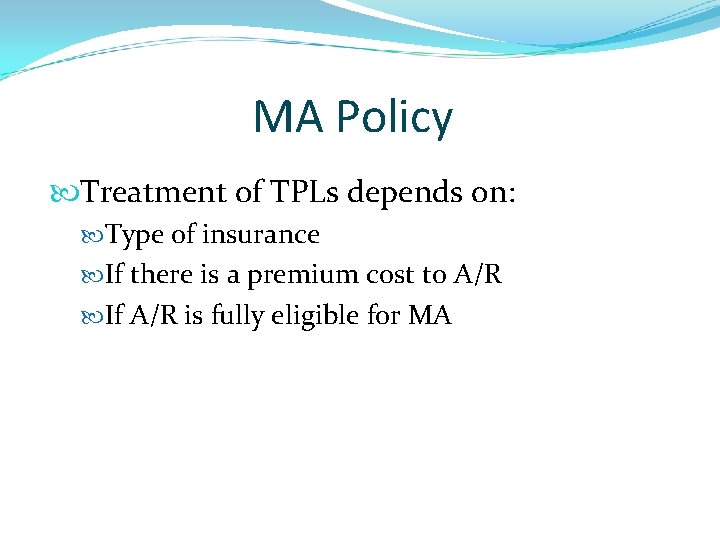 MA Policy

Treatment of TPLs depends on:

Type of insurance

If there is a premium cost to A/R

If A/R is fully eligible for MA